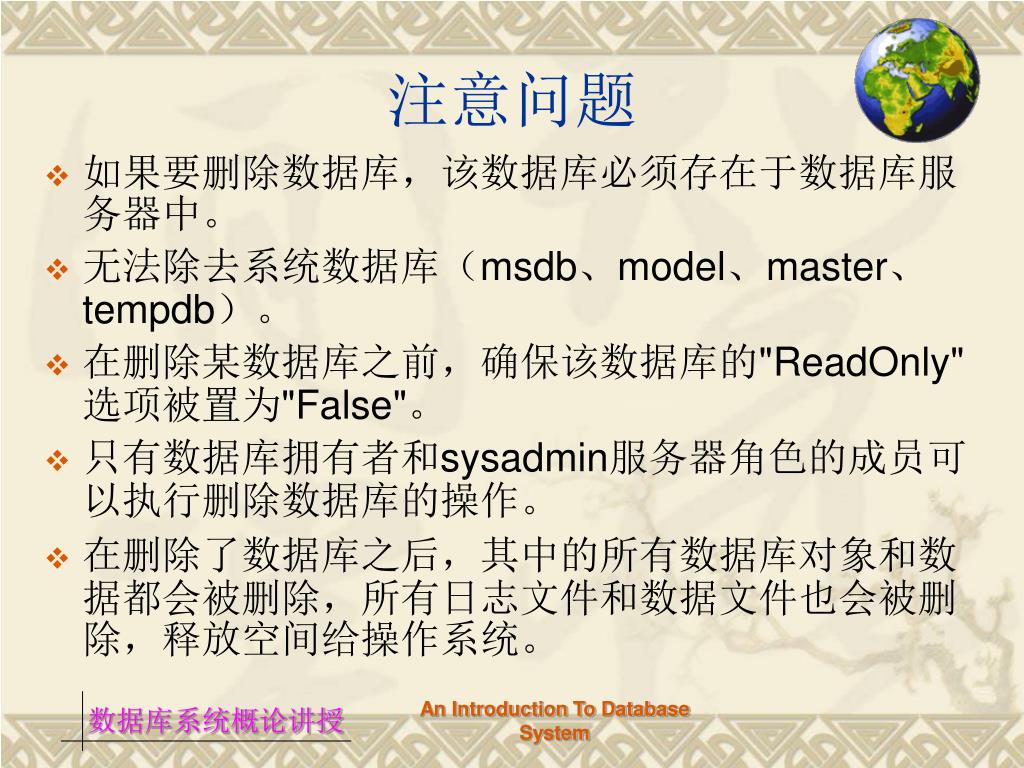 注意问题

❖ 如果要删除数据库，该数据库必须存在于数据库服务器中。

❖ 无法除去系统数据库（msdb、model、master、tempdb）。

❖ 在删除某数据库之前，确保该数据库的"ReadOnly"选项被置为"False"。

❖ 只有数据库拥有者和sysadmin服务器角色的成员可以执行删除数据库的操作。

❖ 在删除了数据库之后，其中的所有数据库对象和数据都会被删除，所有日志文件和数据文件也会被删除，释放空间给操作系统。

数据库系统概论讲授

An Introduction To Database System